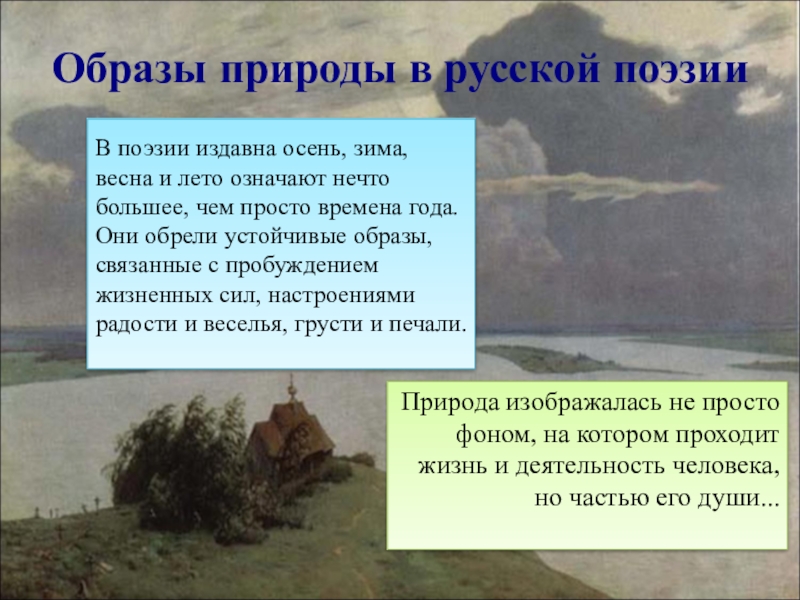 Образы природы в русской поэзии

В поэзии издавна осень, зима, весна и лето означают нечто большее, чем просто времена года. Они обрели устойчивые образы, связанные с пробуждением жизненных сил, настроениями радости и веселья, грусти и печали.

Природа изображалась не просто фоном, на котором проходит жизнь и деятельность человека, но частью его души...